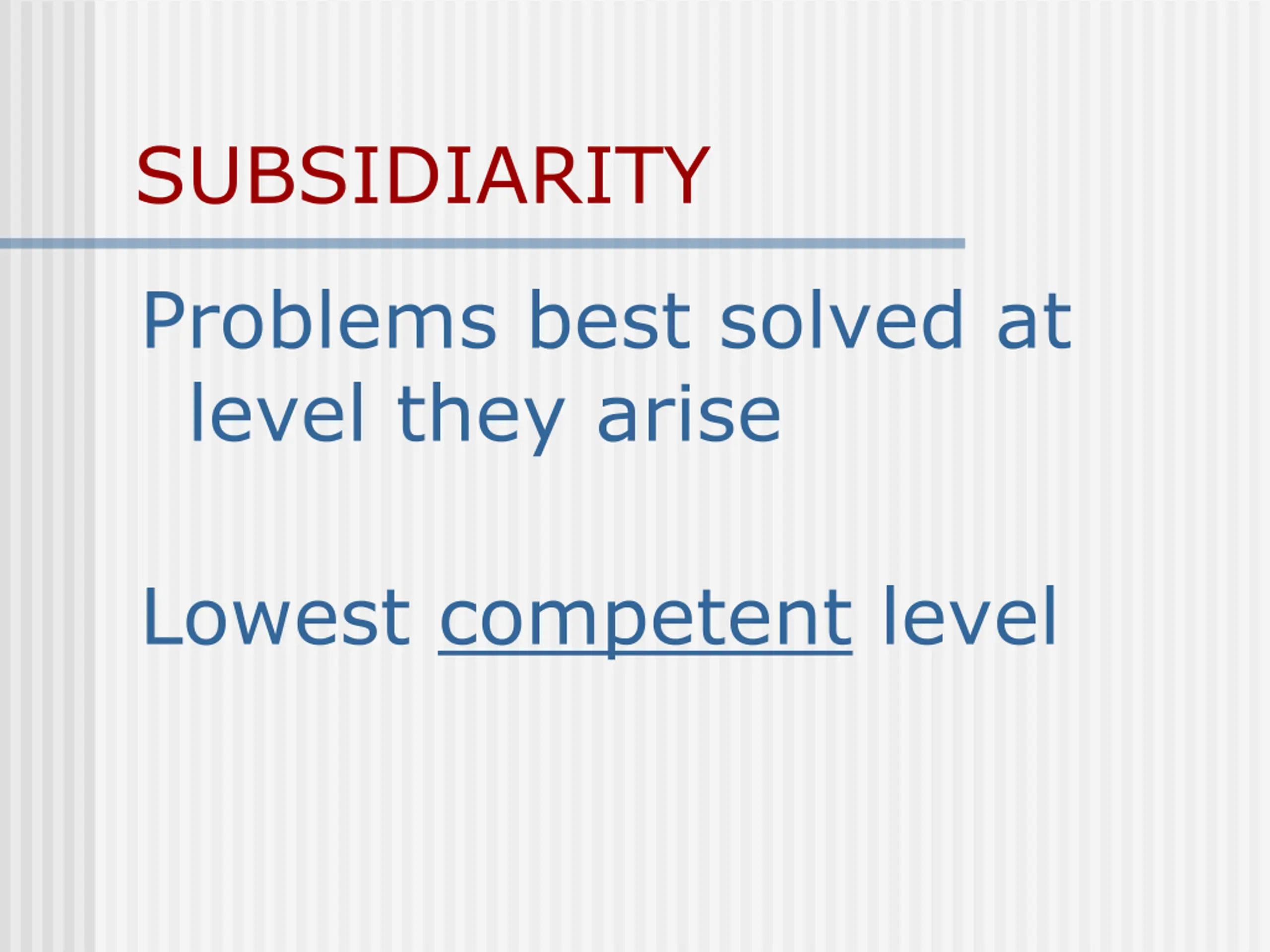 SUBSIDIARITY

Problems best solved at level they arise

Lowest competent level